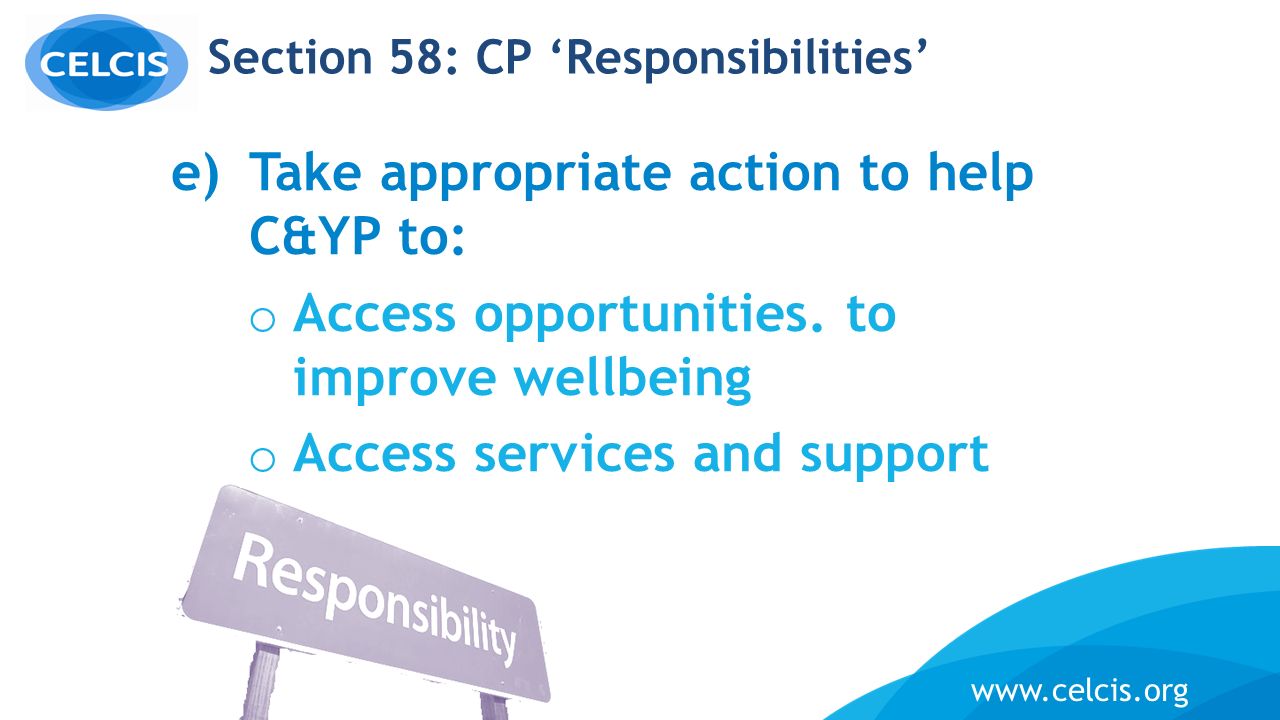 CELCIS

Section 58: CP ‘Responsibilities’

e) Take appropriate action to help C&YP to:

o Access opportunities. to improve wellbeing

o Access services and support

Responsibility

www.celcis.org